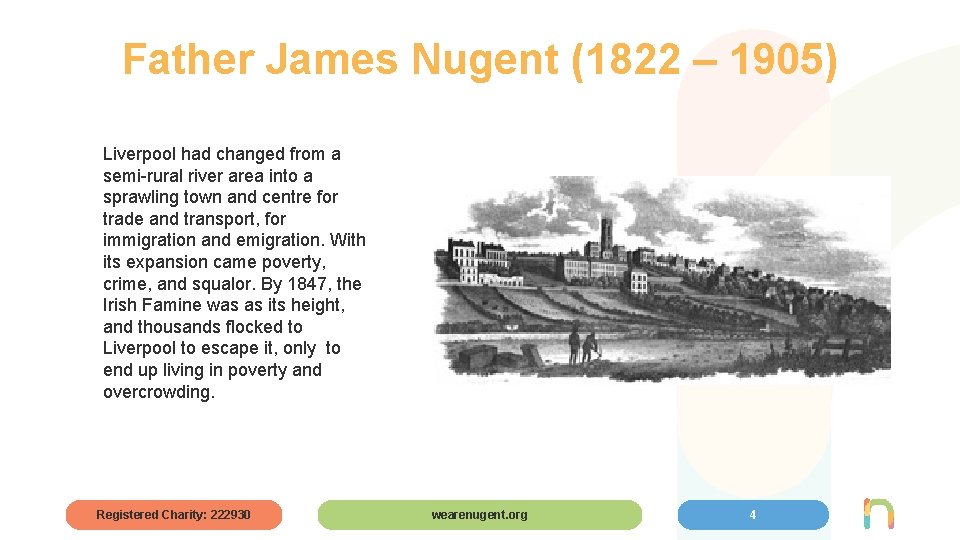 Father James Nugent (1822 – 1905)

Liverpool had changed from a semi-rural river area into a sprawling town and centre for trade and transport, for immigration and emigration. With its expansion came poverty, crime, and squalor. By 1847, the Irish Famine was as its height, and thousands flocked to Liverpool to escape it, only to end up living in poverty and overcrowding.

Registered Charity: 222930

wearenugent.org

4